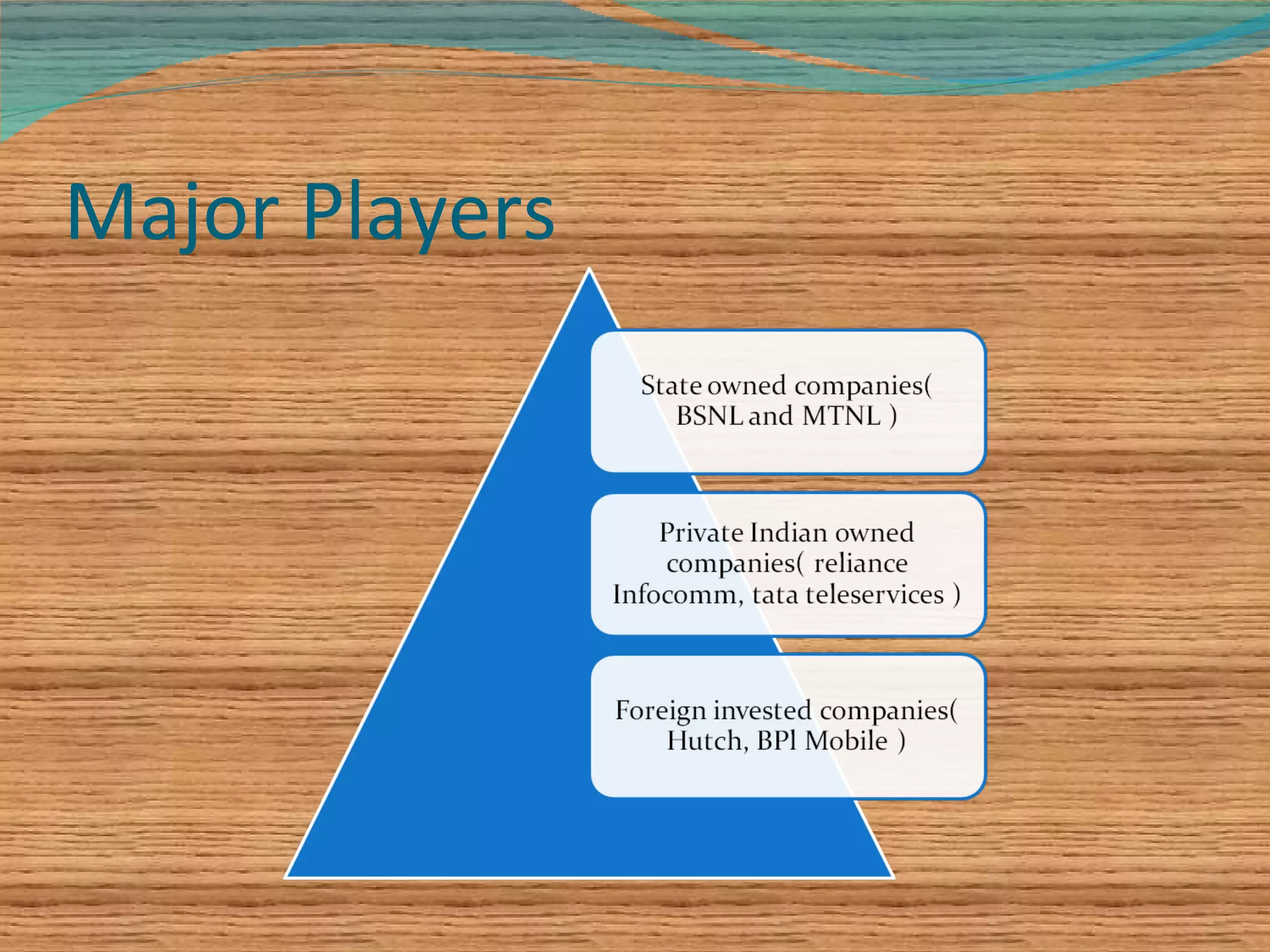 Major Players

State owned companies( BSNL and MTNL )

Private Indian owned companies( reliance Infocomm, tata teleservices )

Foreign invested companies( Hutch, BPl Mobile )